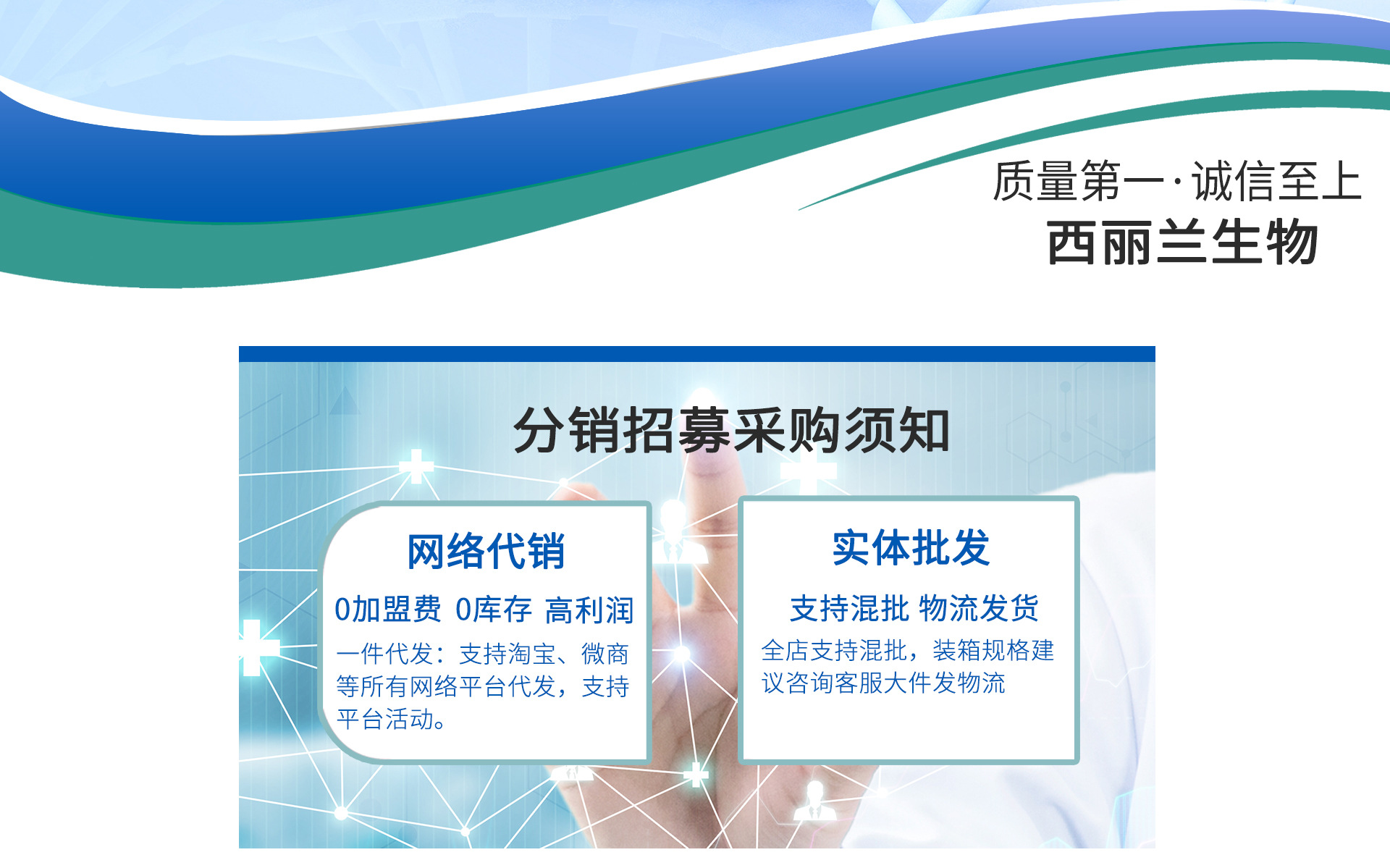 质量第一·诚信至上
西丽兰生物

分销招募采购须知

网络代销

0加盟费 0库存 高利润

一件代发：支持淘宝、微商等所有网络平台代发，支持平台活动。

实体批发

支持混批 物流发货

全店支持混批，装箱规格建议咨询客服大件发物流